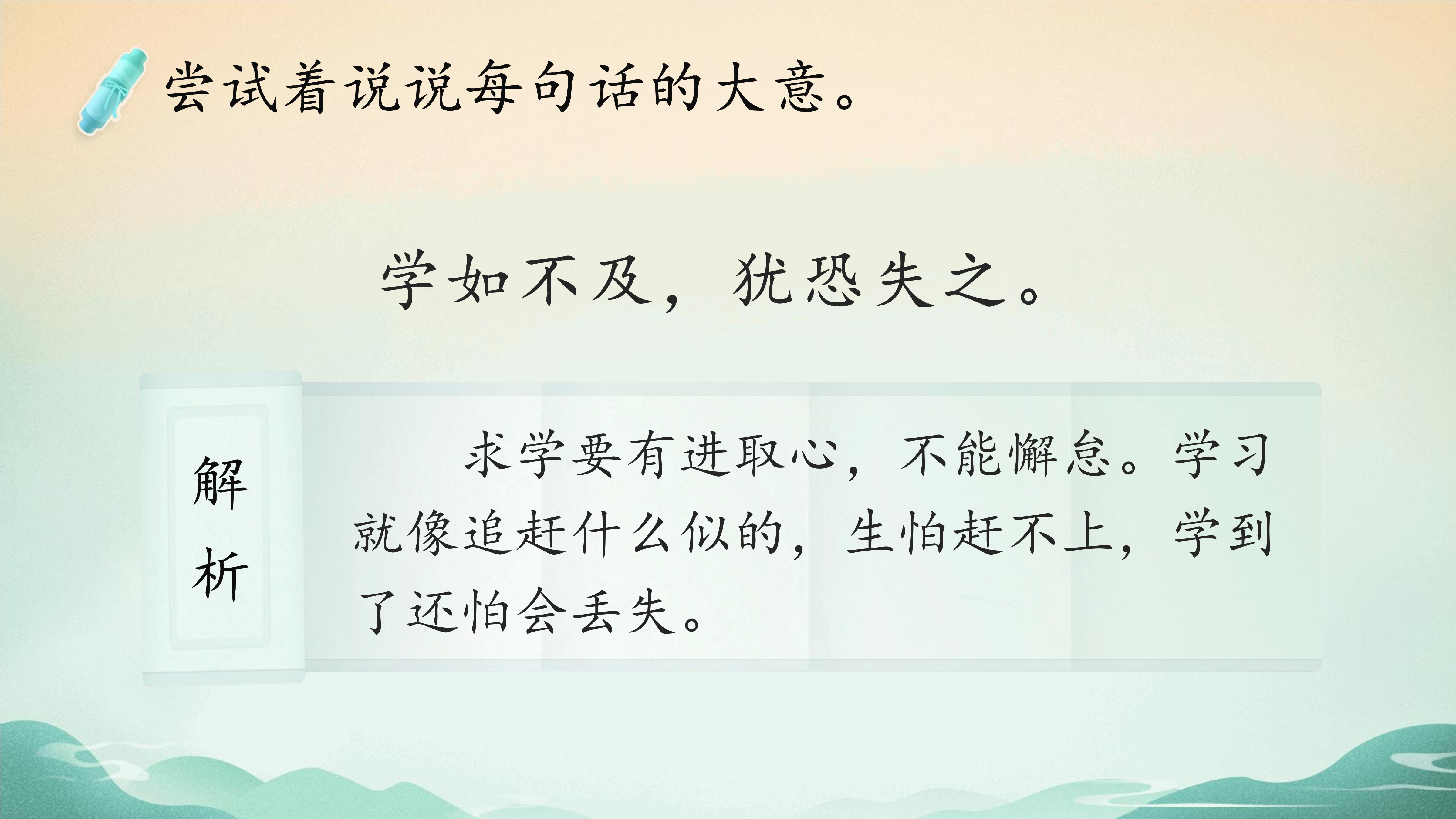 尝试着说说每句话的大意。

学如不及，犹恐失之。

解析

求学要有进取心，不能懈怠。学习就像追赶什么似的，生怕赶不上，学到了还怕会丢失。